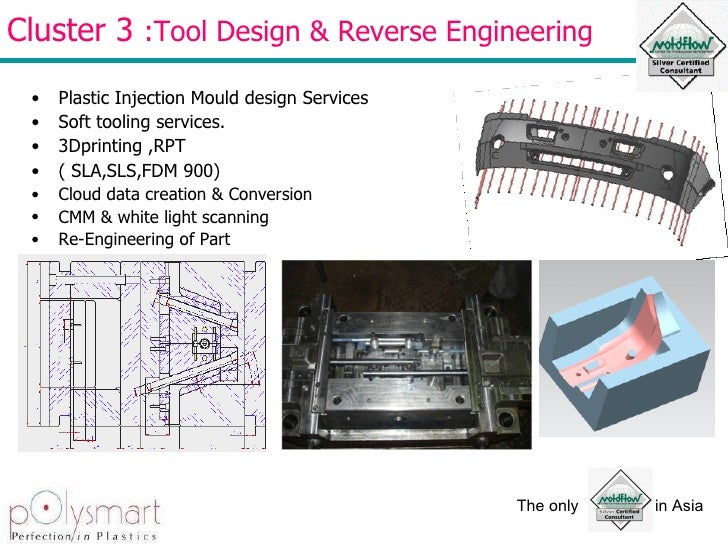 Cluster 3 :Tool Design & Reverse Engineering

moldflow
Silver Certified Consultant

- Plastic Injection Mould design Services
- Soft tooling services.
- 3Dprinting ,RPT
- ( SLA,SLS,FDM 900)
- Cloud data creation & Conversion
- CMM & white light scanning
- Re-Engineering of Part

polysmart
Perfection in Plastics

The only moldflow Silver Certified Consultant in Asia